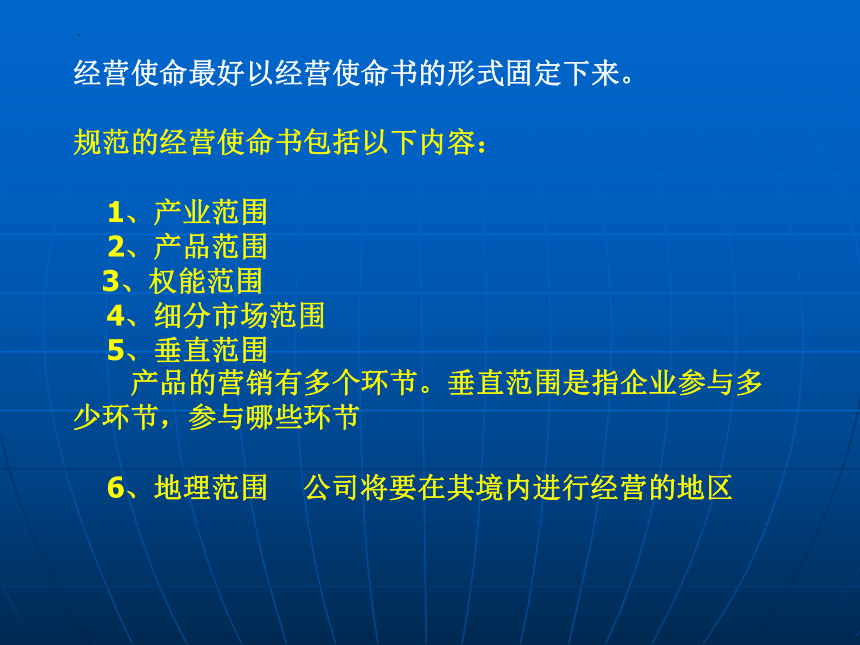 经营使命最好以经营使命书的形式固定下来。

规范的经营使命书包括以下内容：

1、产业范围
2、产品范围
3、权能范围
4、细分市场范围
5、垂直范围
产品的营销有多个环节。垂直范围是指企业参与多少环节，参与哪些环节

6、地理范围　公司将要在其境内进行经营的地区